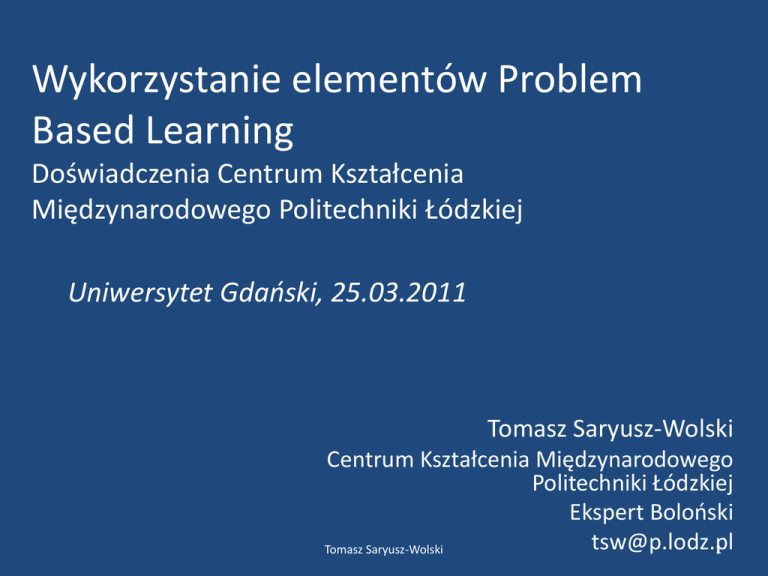 Wykorzystanie elementów Problem Based Learning
Doświadczenia Centrum Kształcenia Międzynarodowego Politechniki Łódzkiej

Uniwersytet Gdański, 25.03.2011

Tomasz Saryusz-Wolski
Centrum Kształcenia Międzynarodowego Politechniki Łódzkiej
Ekspert Boloński
tsw@p.lodz.pl

Tomasz Saryusz-Wolski